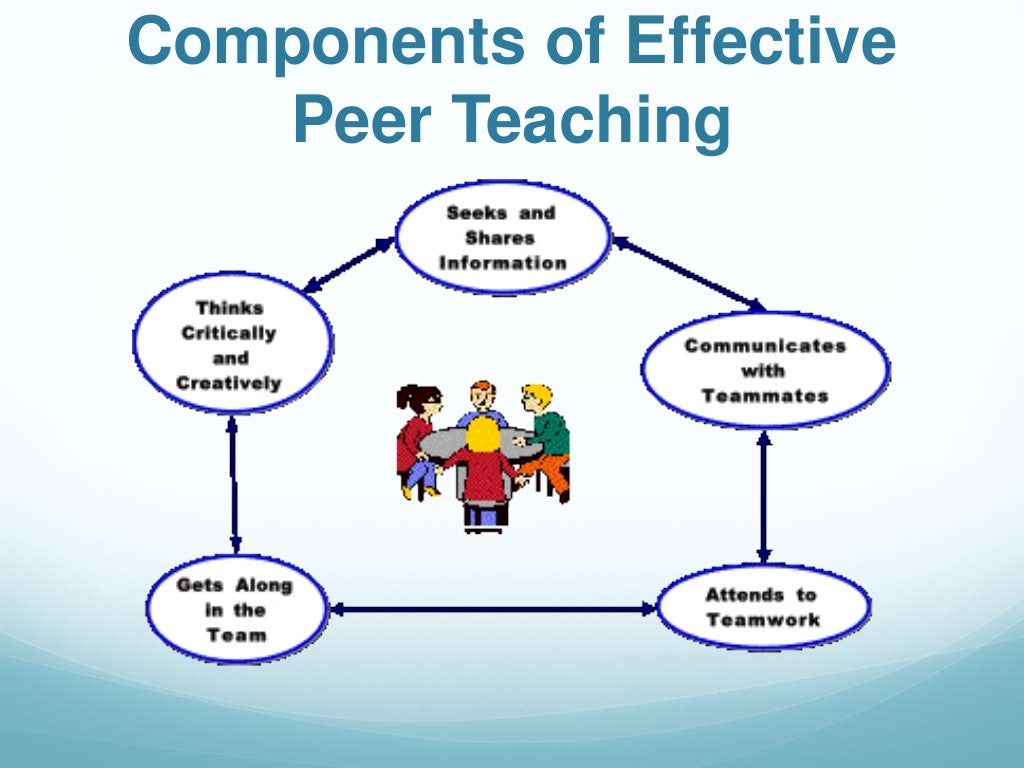 Components of Effective Peer Teaching

Seeks and Shares Information

Thinks Critically and Creatively

Communicates with Teammates

Gets Along in the Team

Attends to Teamwork